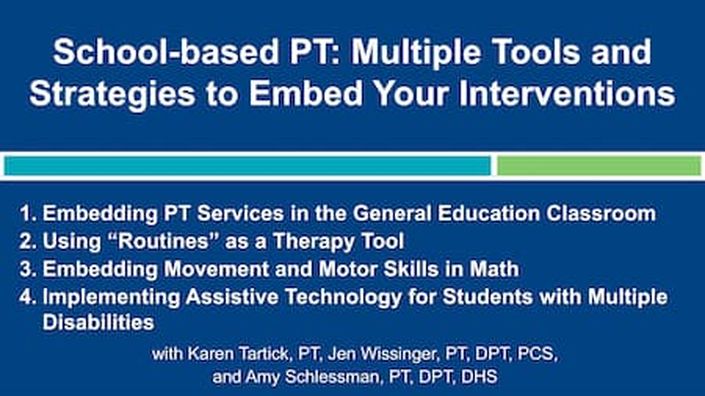 School-based PT: Multiple Tools and Strategies to Embed Your Interventions

1. Embedding PT Services in the General Education Classroom
2. Using “Routines” as a Therapy Tool
3. Embedding Movement and Motor Skills in Math
4. Implementing Assistive Technology for Students with Multiple Disabilities

with Karen Tartick, PT, Jen Wissinger, PT, DPT, PCS, and Amy Schlessman, PT, DPT, DHS